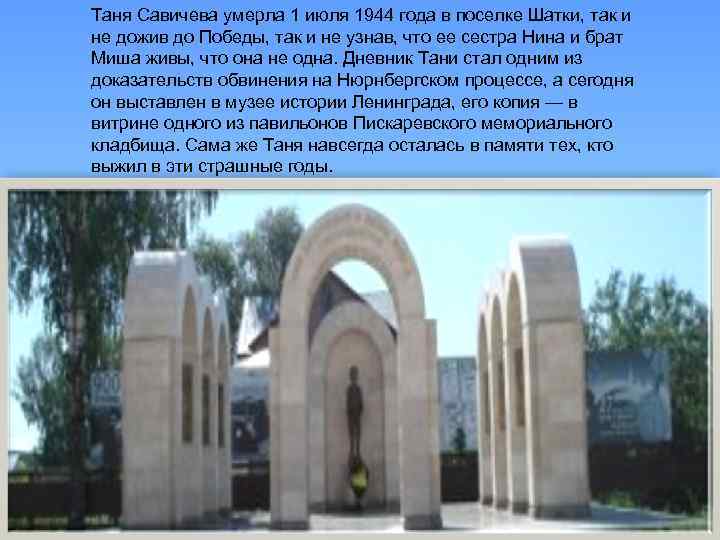 Таня Савичева умерла 1 июля 1944 года в поселке Шатки, так и не дожив до Победы, так и не узнав, что ее сестра Нина и брат Миша живы, что она не одна. Дневник Тани стал одним из доказательств обвинения на Нюрнбергском процессе, а сегодня он выставлен в музее истории Ленинграда, его копия — в витрине одного из павильонов Пискаревского мемориального кладбища. Сама же Таня навсегда осталась в памяти тех, кто выжил в эти страшные годы.